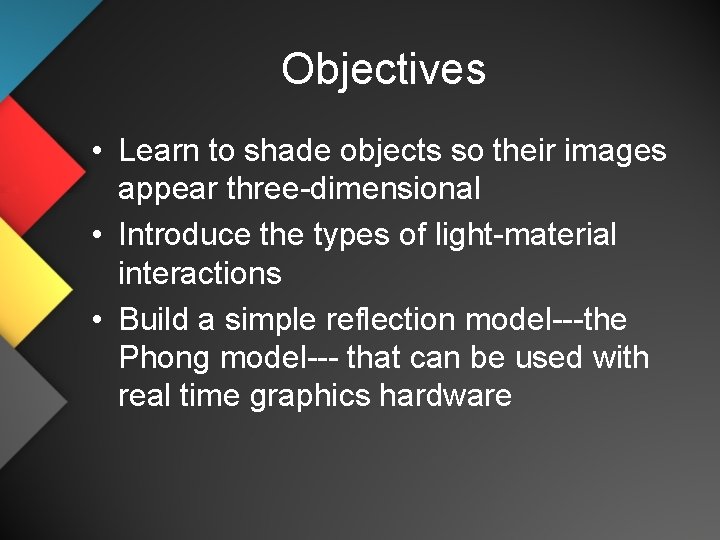 Objectives

• Learn to shade objects so their images appear three-dimensional
• Introduce the types of light-material interactions
• Build a simple reflection model---the Phong model--- that can be used with real time graphics hardware